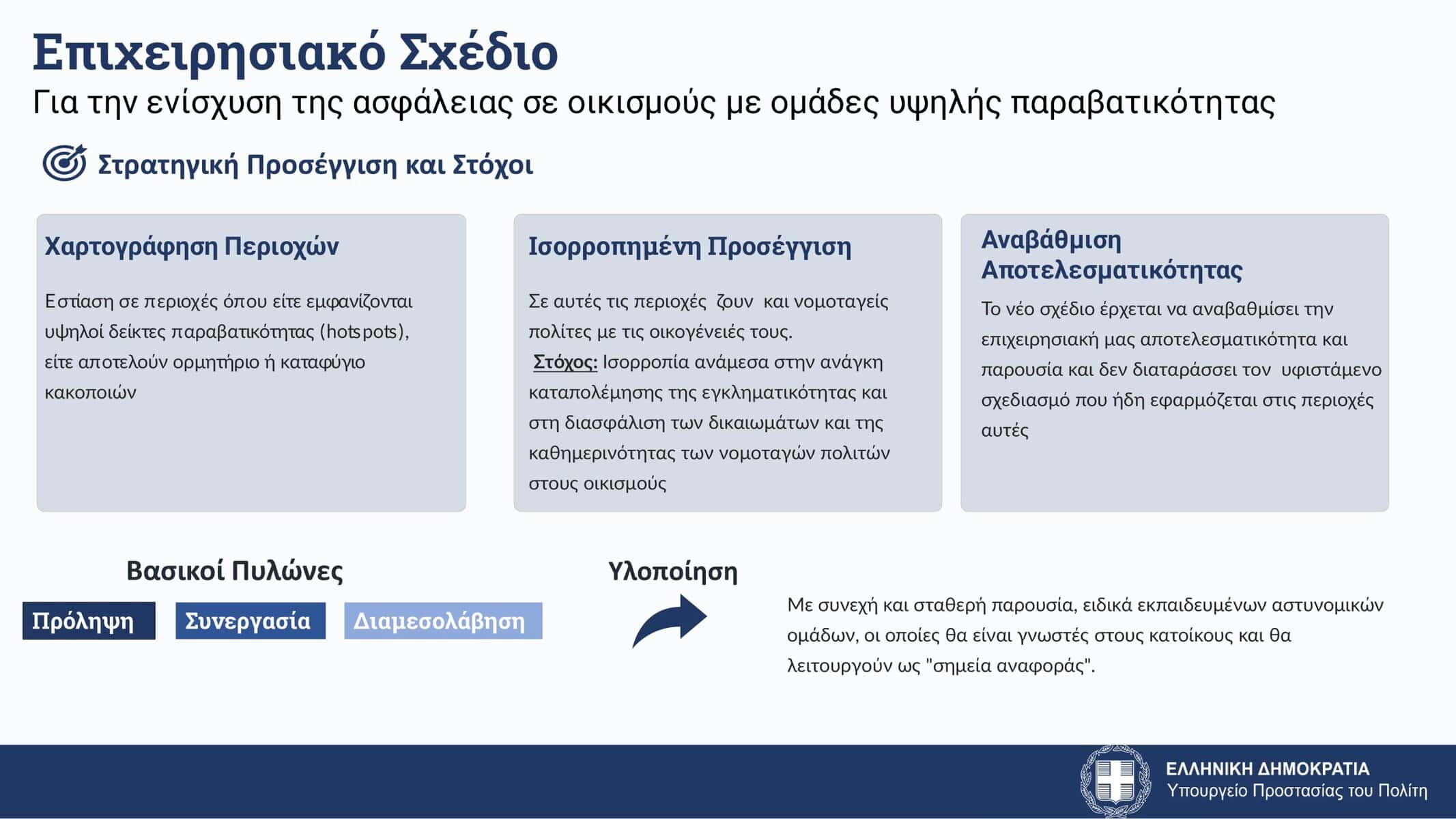 Επιχειρησιακό Σχέδιο
Για την ενίσχυση της ασφάλειας σε οικισμούς με ομάδες υψηλής παραβατικότητας

Στρατηγική Προσέγγιση και Στόχοι

Χαρτογράφηση Περιοχών

Εστίαση σε περιοχές όπου είτε εμφανίζονται υψηλοί δείκτες παραβατικότητας (hotspots), είτε αποτελούν ορμητήριο ή καταφύγιο κακοποιών

Ισορροπημένη Προσέγγιση

Σε αυτές τις περιοχές ζουν και νομοταγείς πολίτες με τις οικογένειές τους.
Στόχος: Ισορροπία ανάμεσα στην ανάγκη καταπολέμησης της εγκληματικότητας και στη διασφάλιση των δικαιωμάτων και της καθημερινότητας των νομοταγών πολιτών στους οικισμούς

Αναβάθμιση Αποτελεσματικότητας

Το νέο σχέδιο έρχεται να αναβαθμίσει την επιχειρησιακή μας αποτελεσματικότητα και παρουσία και δεν διαταράσσει τον υφιστάμενο σχεδιασμό που ήδη εφαρμόζεται στις περιοχές αυτές

Βασικοί Πυλώνες

Πρόληψη Συνεργασία Διαμεσολάβηση

Υλοποίηση

Με συνεχή και σταθερή παρουσία, ειδικά εκπαιδευμένων αστυνομικών ομάδων, οι οποίες θα είναι γνωστές στους κατοίκους και θα λειτουργούν ως "σημεία αναφοράς".

ΕΛΛΗΝΙΚΗ ΔΗΜΟΚΡΑΤΙΑ
Υπουργείο Προστασίας του Πολίτη